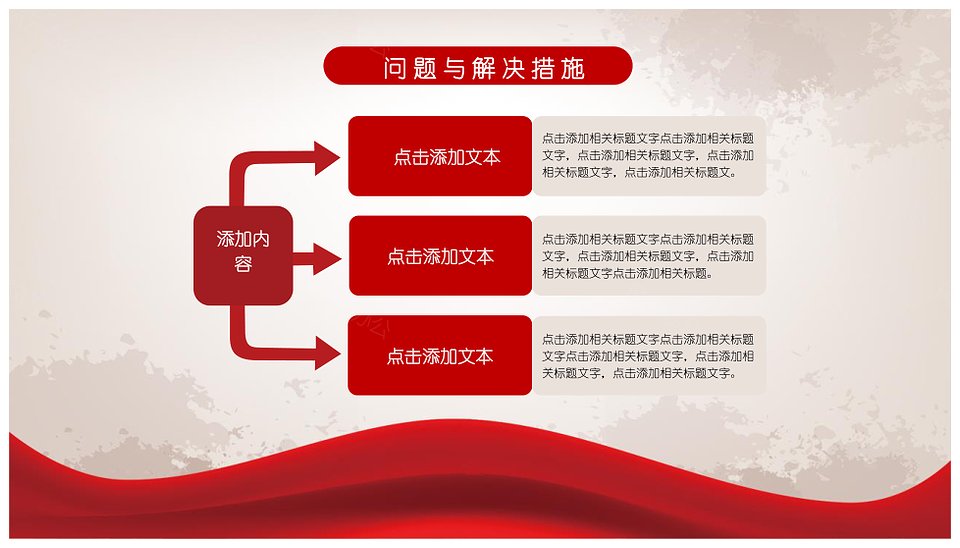 问题与解决措施

添加内容

点击添加文本

点击添加相关标题文字点击添加相关标题文字，点击添加相关标题文字，点击添加相关标题文字，点击添加相关标题文。

点击添加文本

点击添加相关标题文字点击添加相关标题文字，点击添加相关标题文字，点击添加相关标题文字点击添加相关标题。

点击添加文本

点击添加相关标题文字点击添加相关标题文字点击添加相关标题文字，点击添加相关标题文字，点击添加相关标题文字。